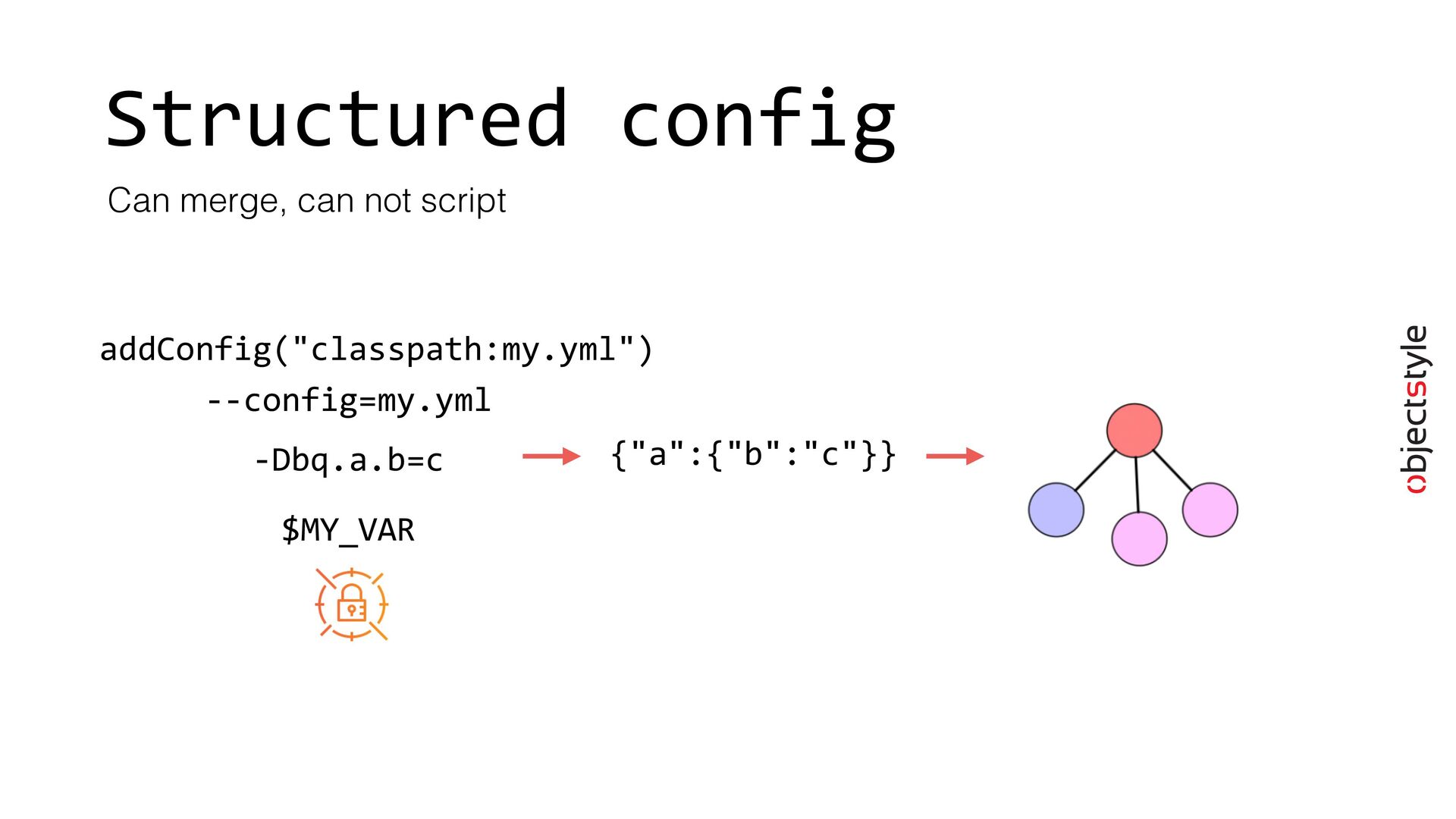 Structured config

Can merge, can not script

addConfig("classpath:my.yml")

--config=my.yml

-Dbq.a.b=c

{"a":{"b":"c"}}

$MY_VAR

objectstyle